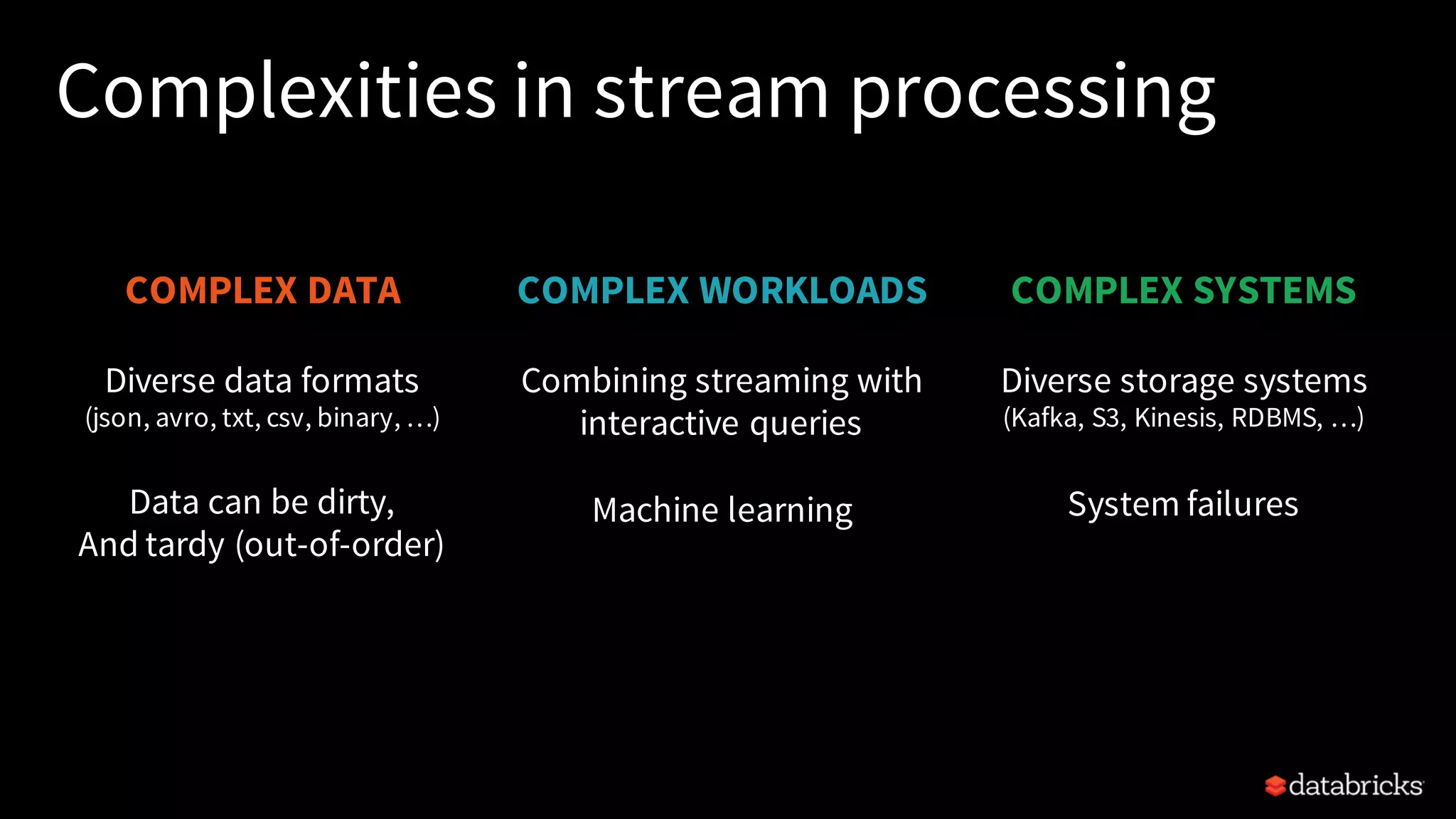 Complexities in stream processing

COMPLEX DATA

Diverse data formats
(json, avro, txt, csv, binary, …)

Data can be dirty,
And tardy (out-of-order)

COMPLEX WORKLOADS

Combining streaming with interactive queries

Machine learning

COMPLEX SYSTEMS

Diverse storage systems
(Kafka, S3, Kinesis, RDBMS, …)

System failures

databricks